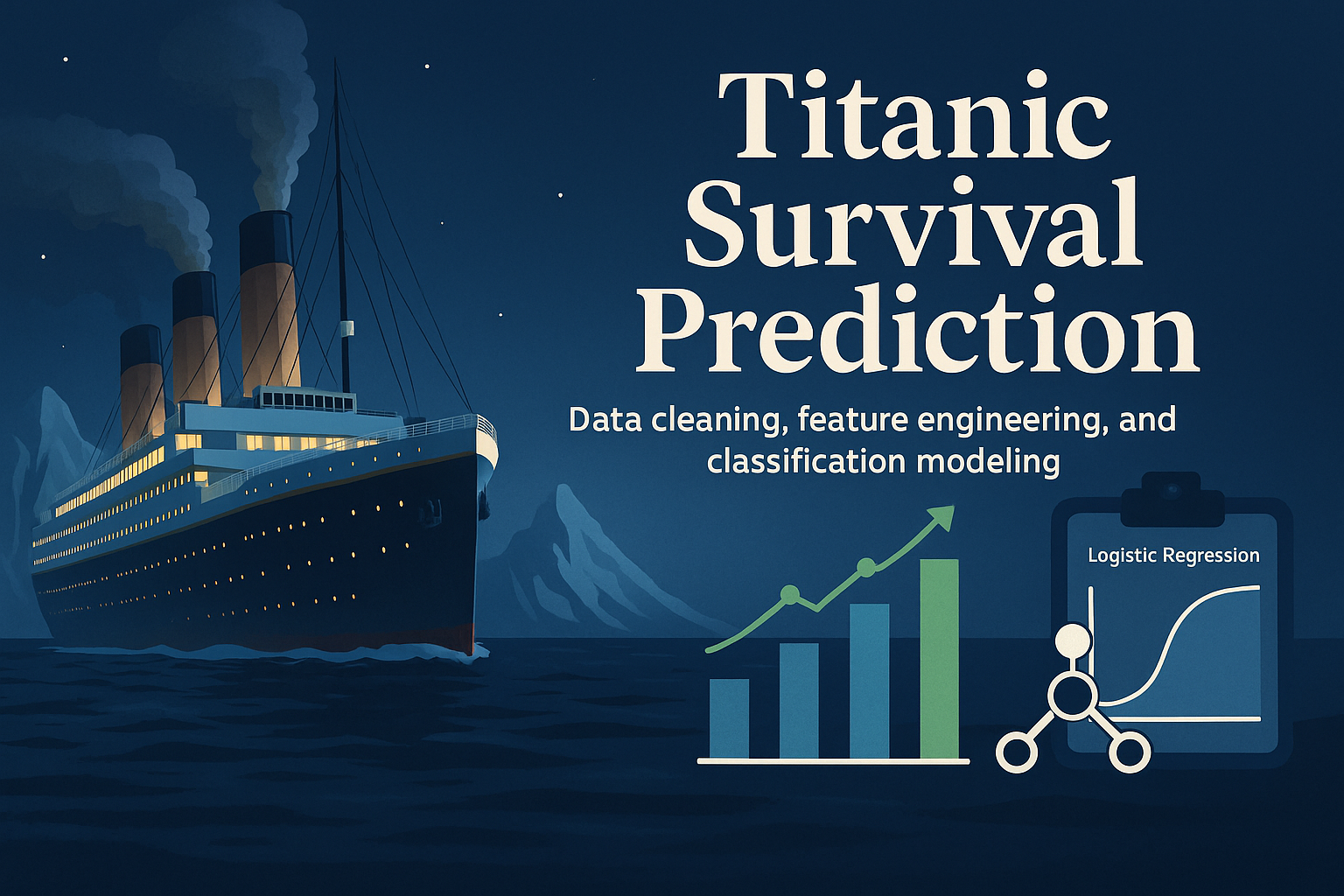 Titanic Survival Prediction

Data cleaning, feature engineering, and classification modeling

Logistic Regression